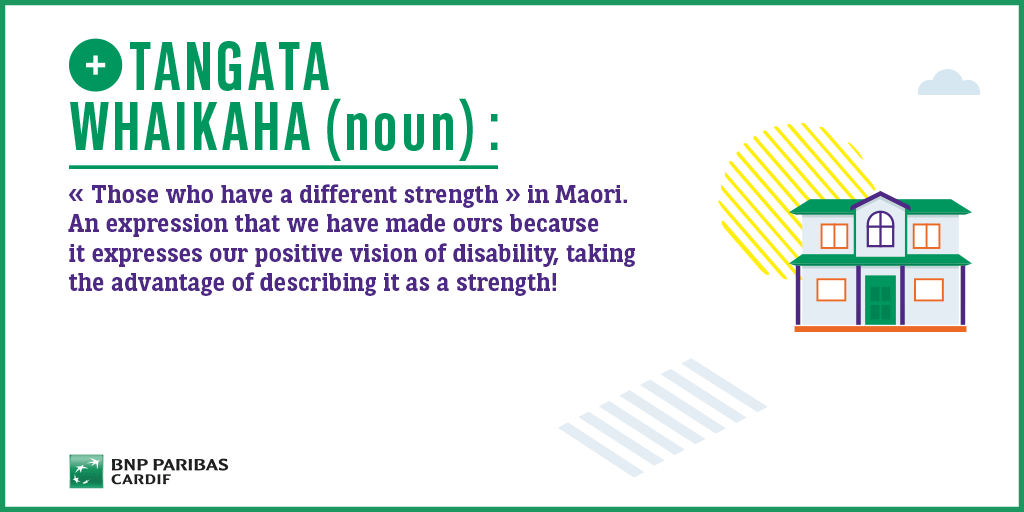 + TANGATA WHAIKAHA (noun) :

« Those who have a different strength » in Maori. An expression that we have made ours because it expresses our positive vision of disability, taking the advantage of describing it as a strength!

BNP PARIBAS CARDIF